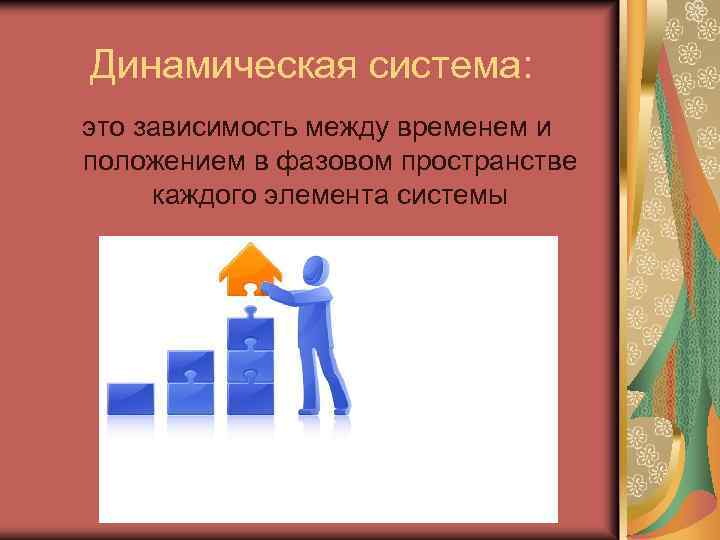 Динамическая система:

это зависимость между временем и положением в фазовом пространстве каждого элемента системы